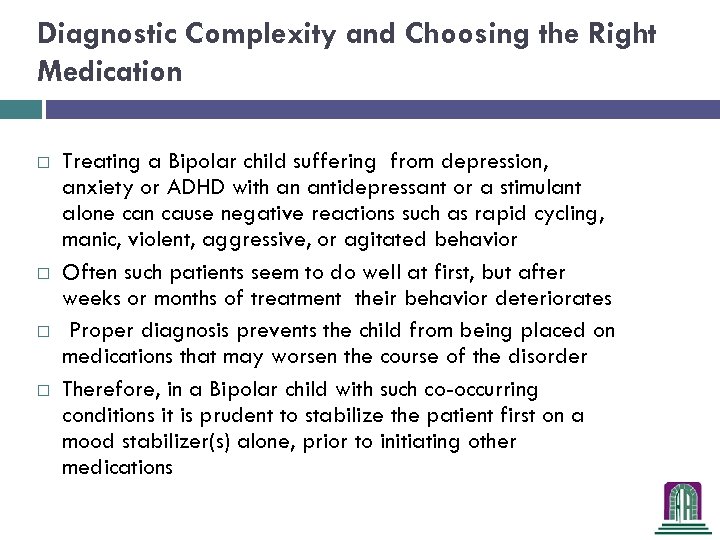 Diagnostic Complexity and Choosing the Right Medication

□ Treating a Bipolar child suffering from depression, anxiety or ADHD with an antidepressant or a stimulant alone can cause negative reactions such as rapid cycling, manic, violent, aggressive, or agitated behavior

□ Often such patients seem to do well at first, but after weeks or months of treatment their behavior deteriorates

□ Proper diagnosis prevents the child from being placed on medications that may worsen the course of the disorder

□ Therefore, in a Bipolar child with such co-occurring conditions it is prudent to stabilize the patient first on a mood stabilizer(s) alone, prior to initiating other medications